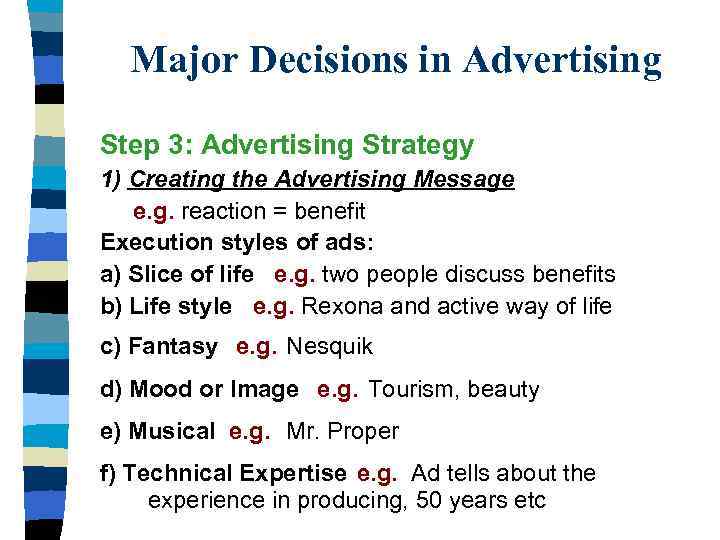 Major Decisions in Advertising

Step 3: Advertising Strategy

1) Creating the Advertising Message

e.g. reaction = benefit

Execution styles of ads:

a) Slice of life e.g. two people discuss benefits

b) Life style e.g. Rexona and active way of life

c) Fantasy e.g. Nesquik

d) Mood or Image e.g. Tourism, beauty

e) Musical e.g. Mr. Proper

f) Technical Expertise e.g. Ad tells about the experience in producing, 50 years etc